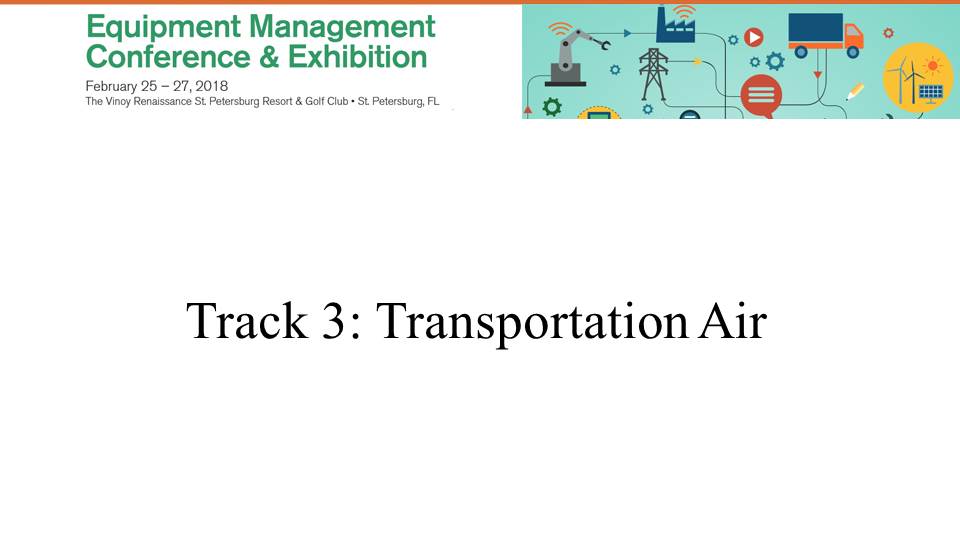 Equipment Management Conference & Exhibition

February 25 – 27, 2018
The Vinoy Renaissance St. Petersburg Resort & Golf Club • St. Petersburg, FL

Track 3: Transportation Air